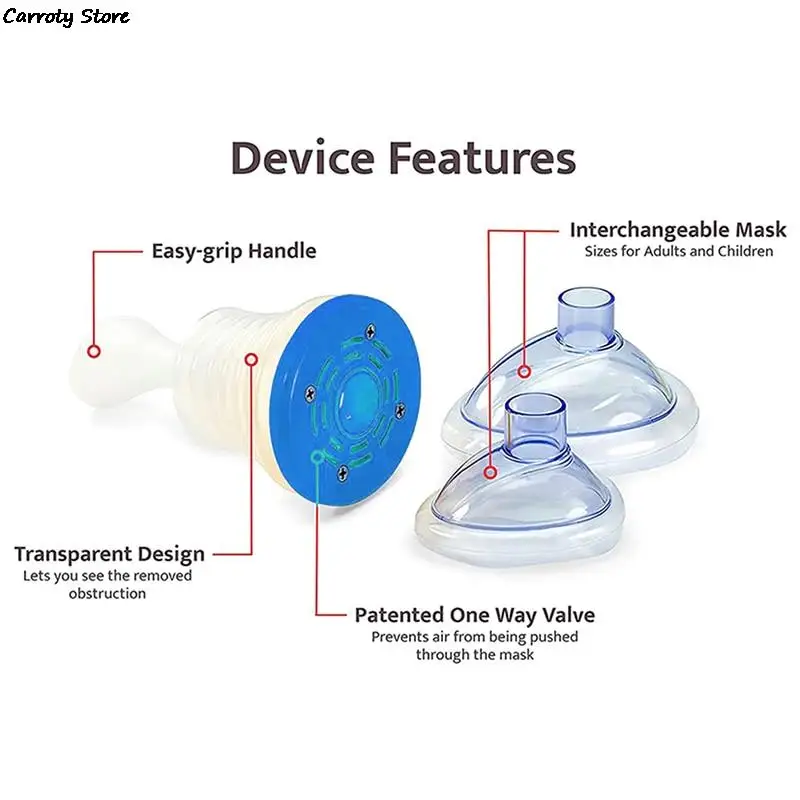 Carroty Store

Device Features

Easy-grip Handle

Interchangeable Mask
Sizes for Adults and Children

Transparent Design
Lets you see the removed obstruction

Patented One Way Valve
Prevents air from being pushed through the mask